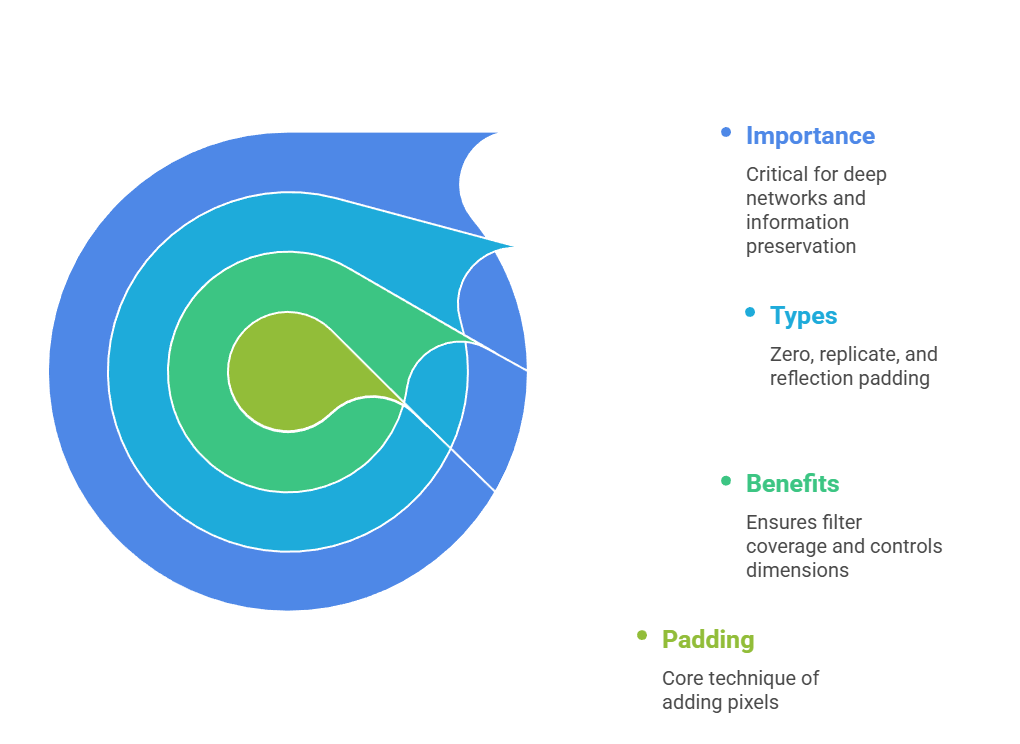 Importance

Critical for deep networks and information preservation

Types

Zero, replicate, and reflection padding

Benefits

Ensures filter coverage and controls dimensions

Padding

Core technique of adding pixels